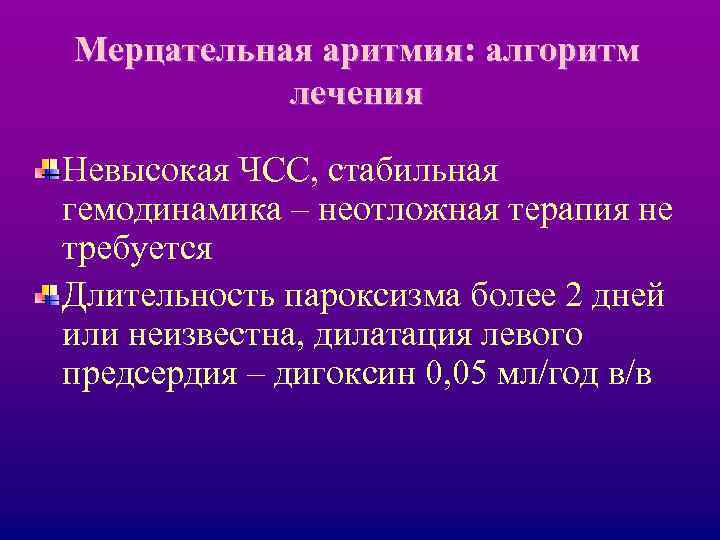 Мерцательная аритмия: алгоритм лечения

Невысокая ЧСС, стабильная гемодинамика – неотложная терапия не требуется

Длительность пароксизма более 2 дней или неизвестна, дилатация левого предсердия – дигоксин 0,05 мл/год в/в